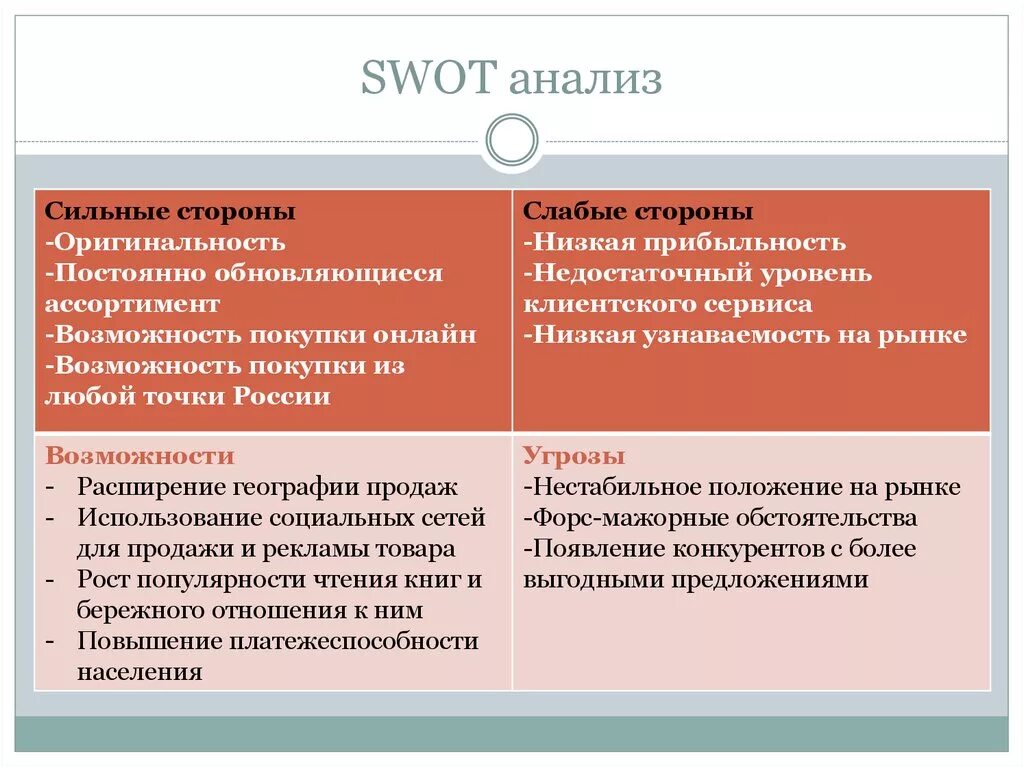 SWOT анализ

| Сильные стороны<br>-Оригинальность<br>-Постоянно обновляющиеся ассортимент<br>-Возможность покупки онлайн<br>-Возможность покупки из любой точки России | Слабые стороны<br>-Низкая прибыльность<br>-Недостаточный уровень клиентского сервиса<br>-Низкая узнаваемость на рынке |
|---|---|
| Возможности<br>- Расширение географии продаж<br>- Использование социальных сетей для продажи и рекламы товара<br>- Рост популярности чтения книг и бережного отношения к ним<br>- Повышение платежеспособности населения | Угрозы<br>-Нестабильное положение на рынке<br>-Форс-мажорные обстоятельства<br>-Появление конкурентов с более выгодными предложениями |